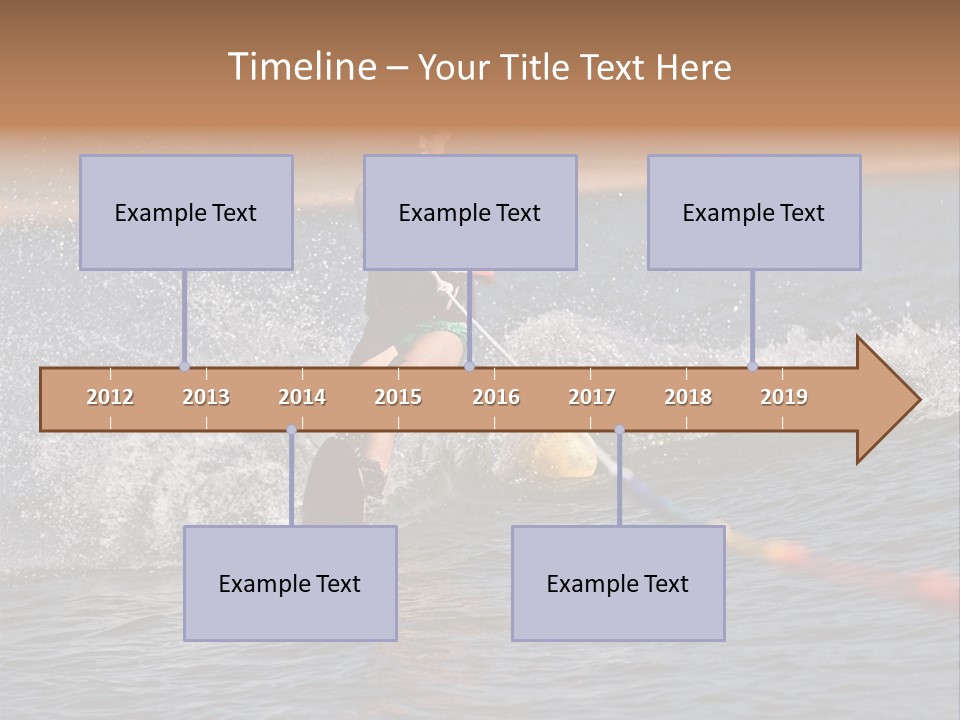 Timeline – Your Title Text Here

Example Text

Example Text

Example Text

2012 2013 2014 2015 2016 2017 2018 2019

Example Text

Example Text